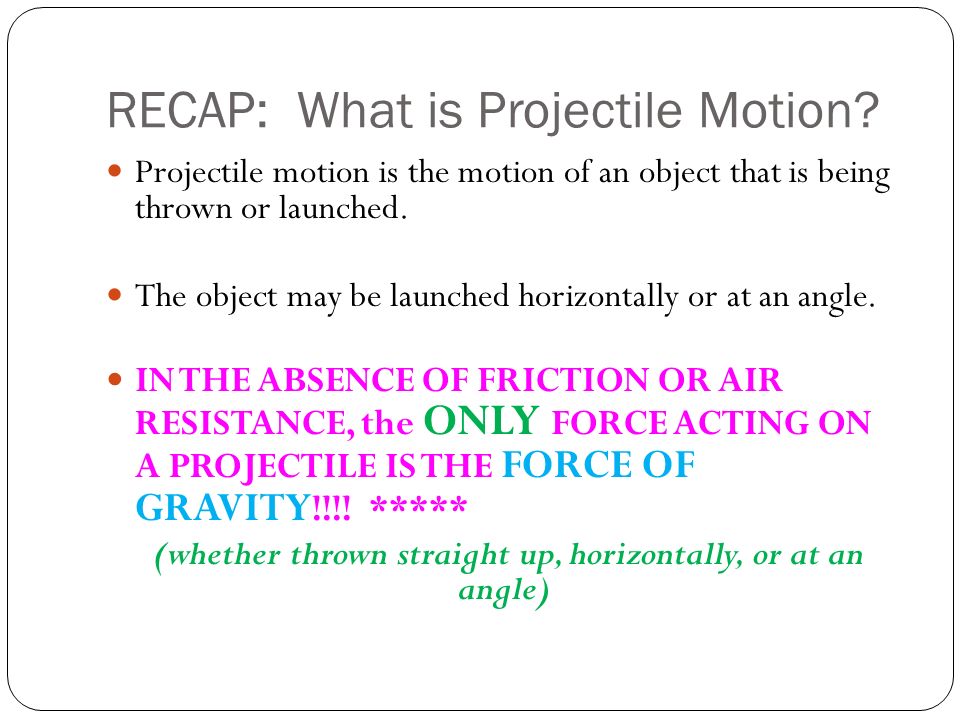 RECAP: What is Projectile Motion?

Projectile motion is the motion of an object that is being thrown or launched.

The object may be launched horizontally or at an angle.

IN THE ABSENCE OF FRICTION OR AIR RESISTANCE, the ONLY FORCE ACTING ON A PROJECTILE IS THE FORCE OF GRAVITY!!!! *****

(whether thrown straight up, horizontally, or at an angle)